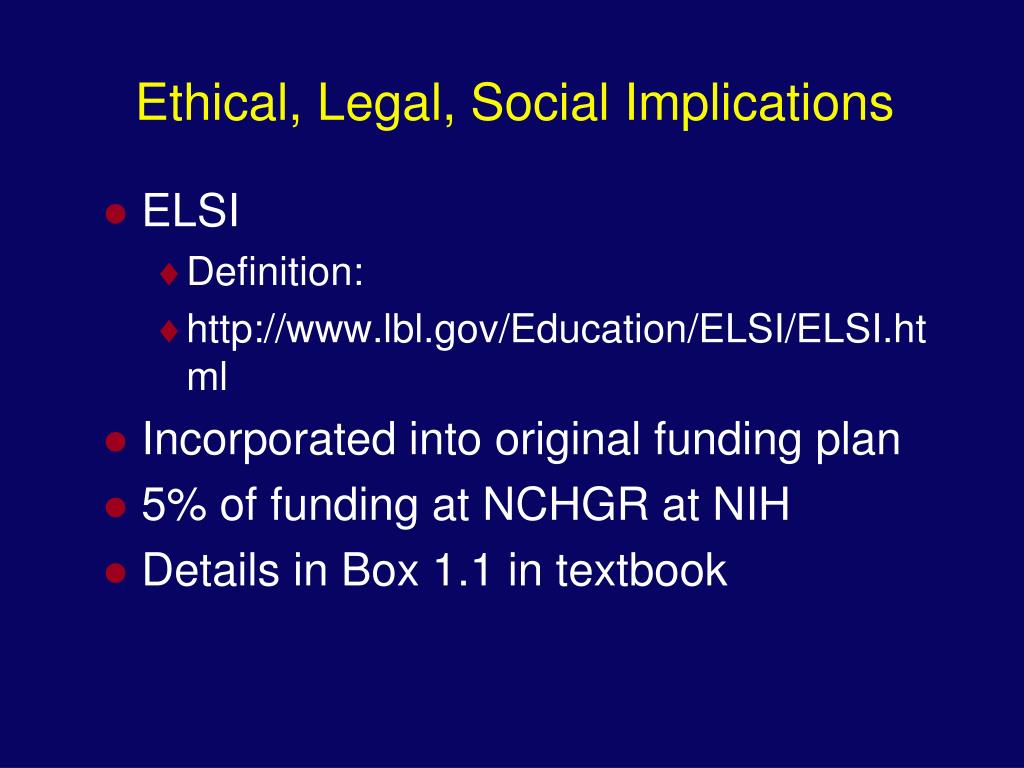 Ethical, Legal, Social Implications

ELSI

Definition:

http://www.lbl.gov/Education/ELSI/ELSI.html

Incorporated into original funding plan

5% of funding at NCHGR at NIH

Details in Box 1.1 in textbook